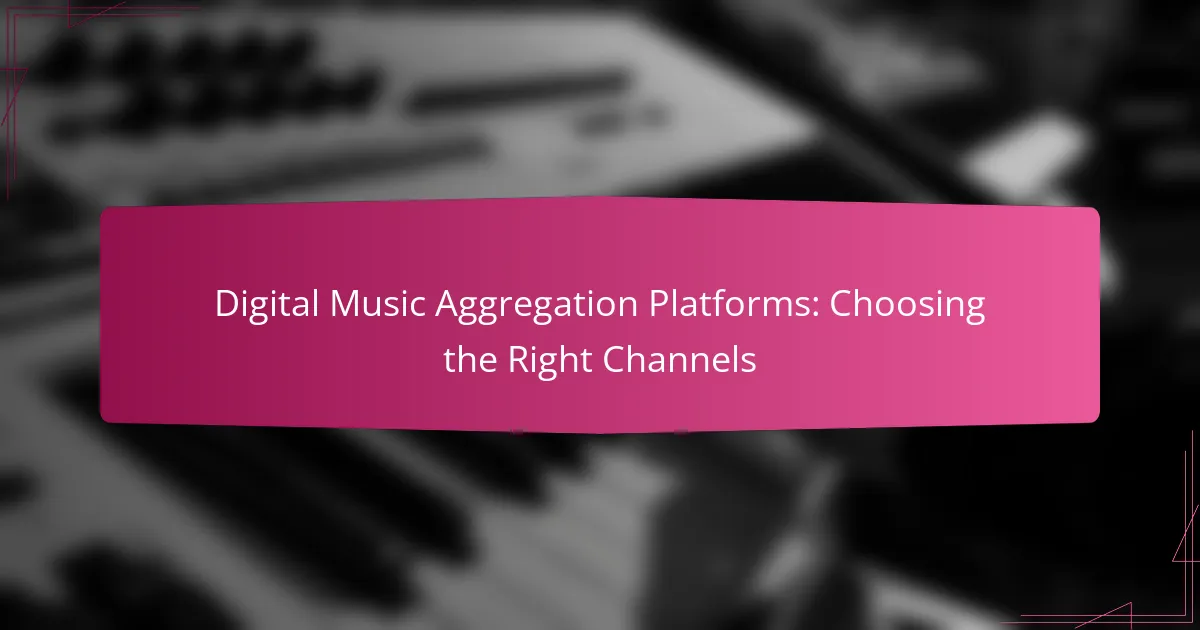 Digital Music Aggregation Platforms: Choosing the Right Channels